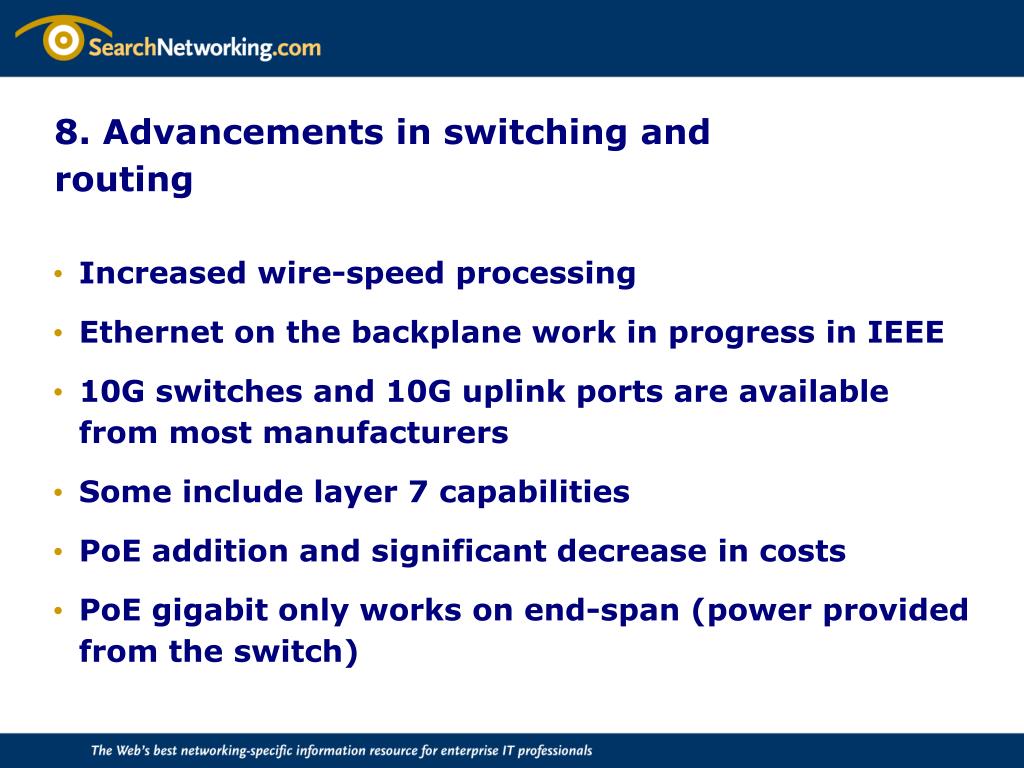 SearchNetworking.com

8. Advancements in switching and routing

• Increased wire-speed processing
• Ethernet on the backplane work in progress in IEEE
• 10G switches and 10G uplink ports are available from most manufacturers
• Some include layer 7 capabilities
• PoE addition and significant decrease in costs
• PoE gigabit only works on end-span (power provided from the switch)

The Web's best networking-specific information resource for enterprise IT professionals